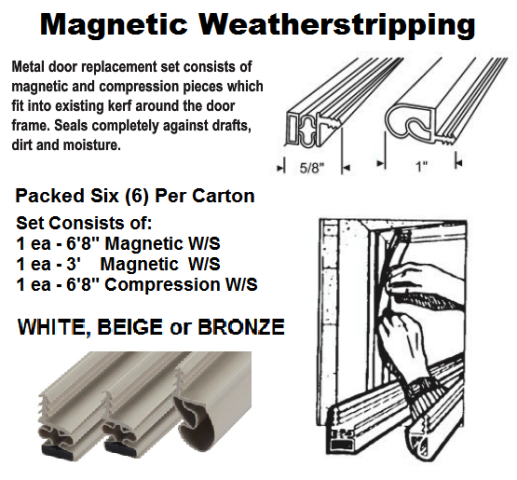 Magnetic Weatherstripping

Metal door replacement set consists of magnetic and compression pieces which fit into existing kerf around the door frame. Seals completely against drafts, dirt and moisture.

5/8"

1"

Packed Six (6) Per Carton

Set Consists of:
1 ea - 6'8" Magnetic W/S
1 ea - 3' Magnetic W/S
1 ea - 6'8" Compression W/S

WHITE, BEIGE or BRONZE